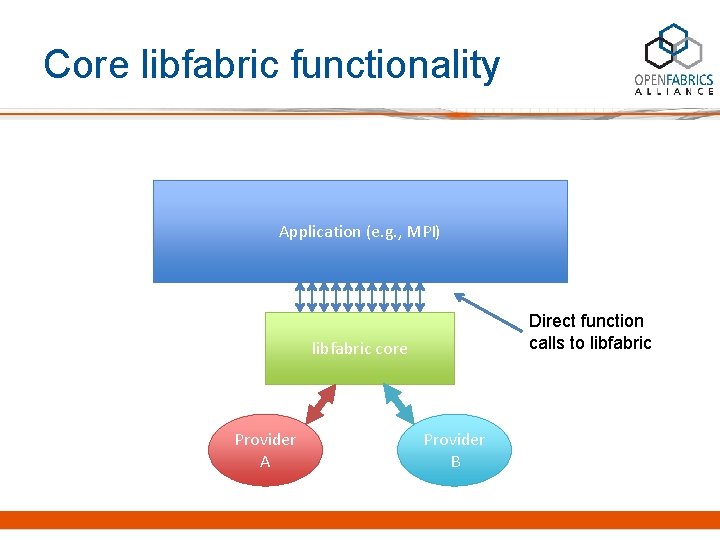 Core libfabric functionality

OPENFABRICS
ALLIANCE

Application (e.g., MPI)

libfabric core

Direct function calls to libfabric

Provider A

Provider B